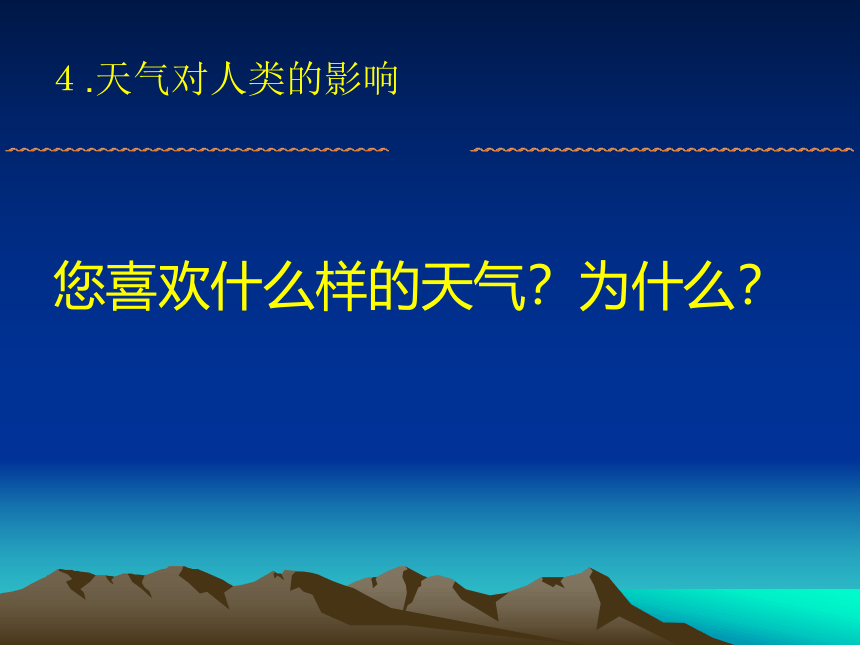 4 .天气对人类的影响

您喜欢什么样的天气？为什么？